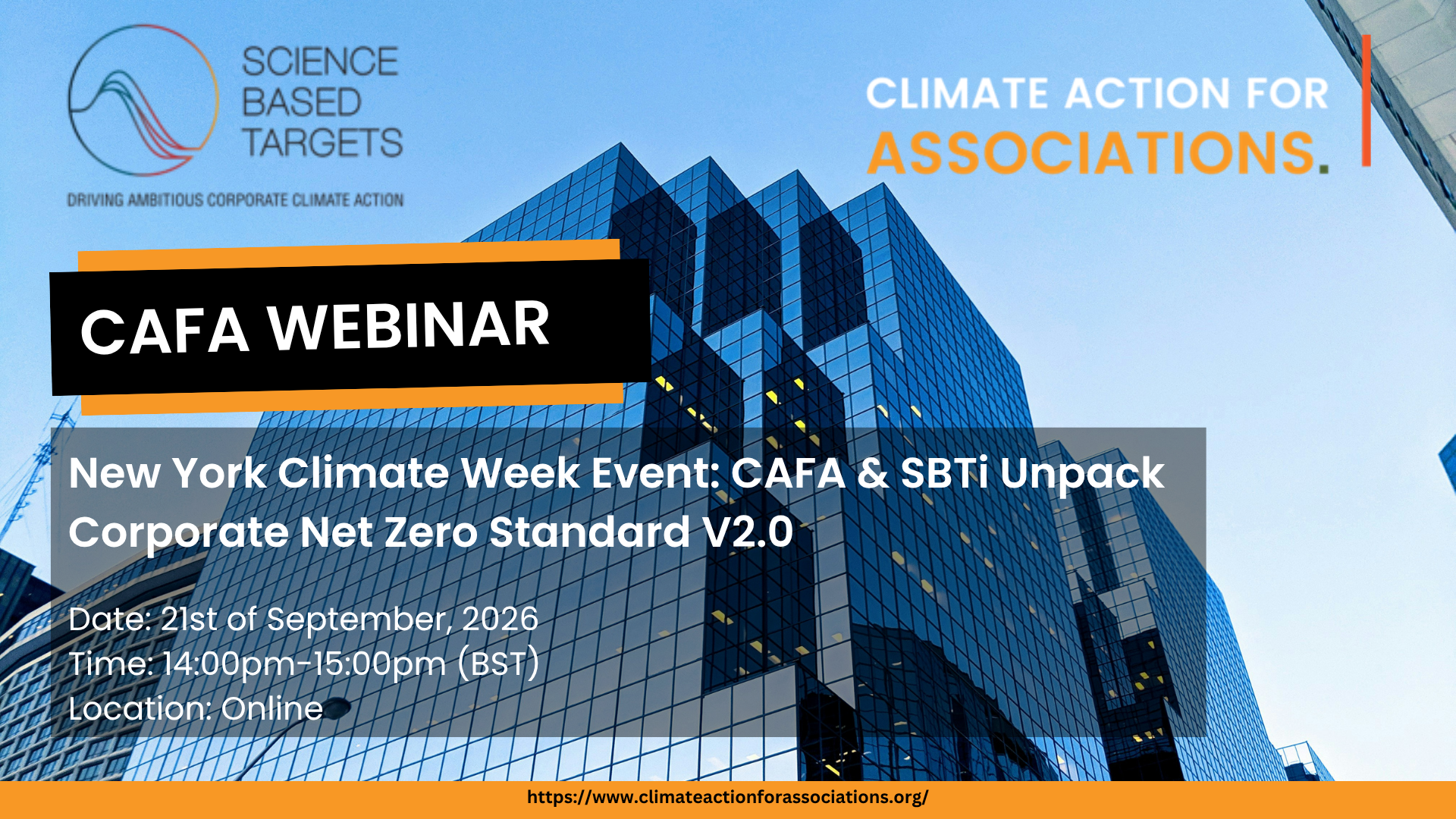 SCIENCE BASED TARGETS

DRIVING AMBITIOUS CORPORATE CLIMATE ACTION

CLIMATE ACTION FOR ASSOCIATIONS.

CAFA WEBINAR

New York Climate Week Event: CAFA & SBTi Unpack Corporate Net Zero Standard V2.0

Date: 21st of September, 2026
Time: 14:00pm-15:00pm (BST)
Location: Online

https://www.climateactionforassociations.org/